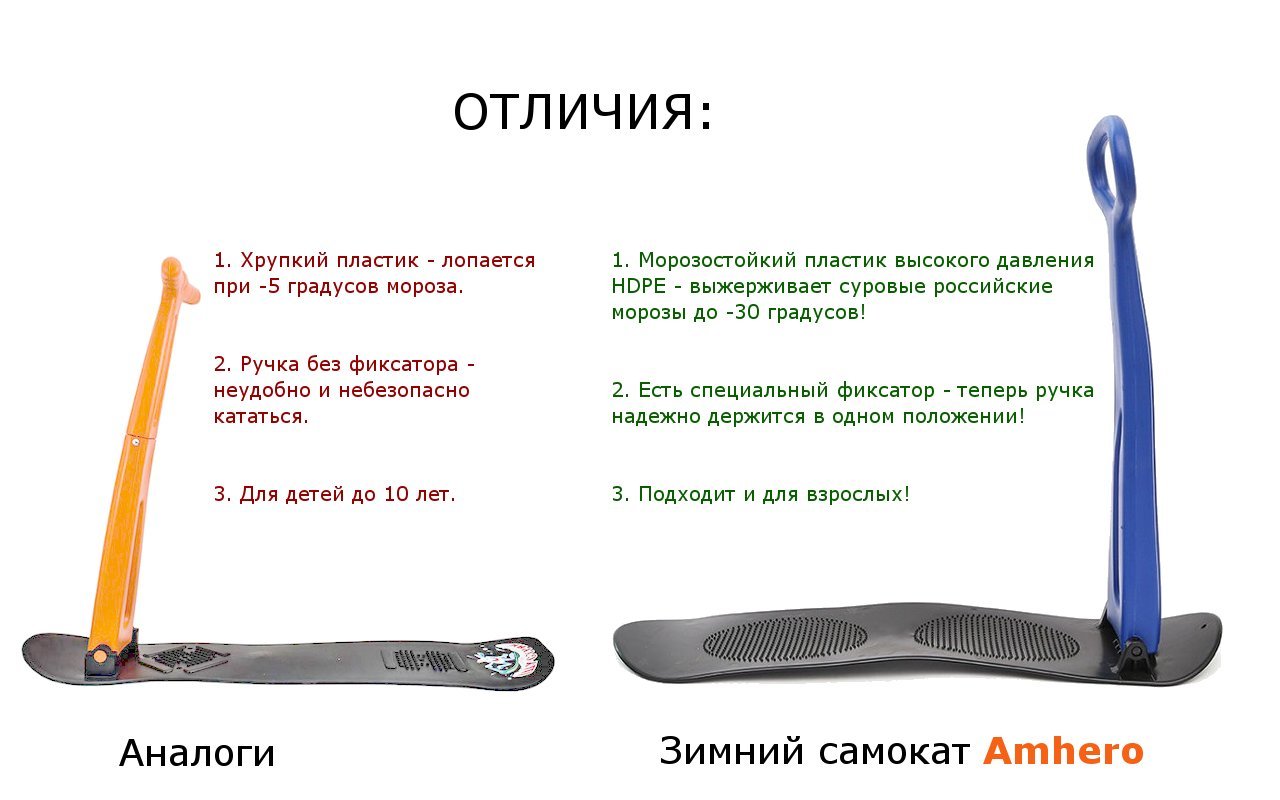 ОТЛИЧИЯ:

1. Хрупкий пластик - лопается при -5 градусов мороза.

2. Ручка без фиксатора - неудобно и небезопасно кататься.

3. Для детей до 10 лет.

Аналоги

1. Морозостойкий пластик высокого давления HDPE - выжерживает суровые российские морозы до -30 градусов!

2. Есть специальный фиксатор - теперь ручка надежно держится в одном положении!

3. Подходит и для взрослых!

Зимний самокат Amhero